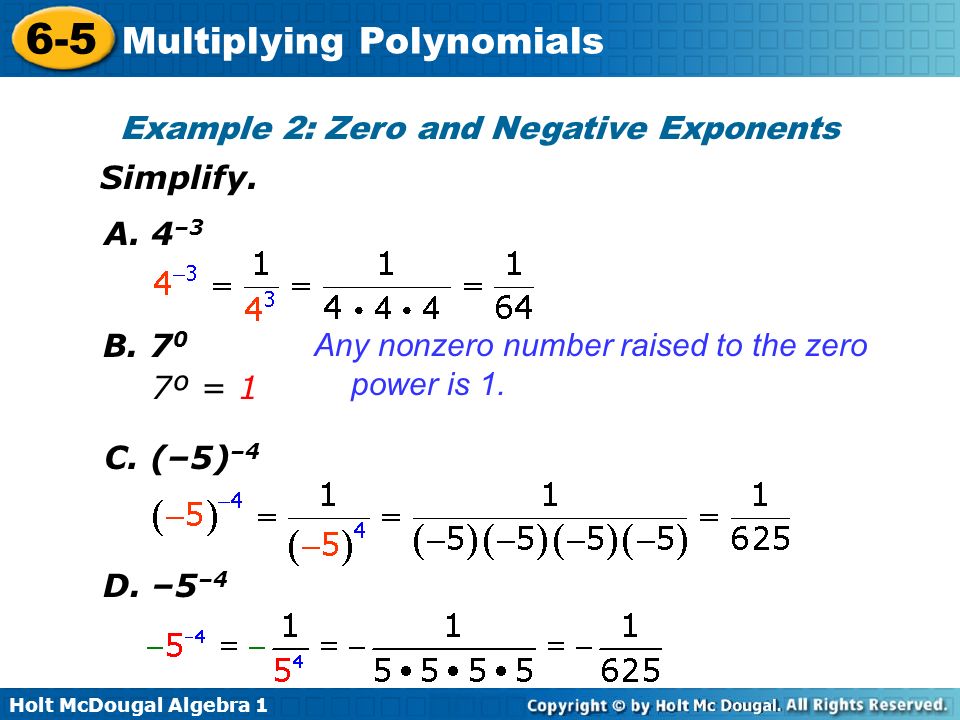 6-5 Multiplying Polynomials

Example 2: Zero and Negative Exponents

Simplify.

A. $4^{-3}$

$4^{-3} = \frac{1}{4^3} = \frac{1}{4 \cdot 4 \cdot 4} = \frac{1}{64}$

B. $7^0$

$7^0 = 1$

Any nonzero number raised to the zero power is 1.

C. $(-5)^{-4}$

$(-5)^{-4} = \frac{1}{(-5)^4} = \frac{1}{(-5)(-5)(-5)(-5)} = \frac{1}{625}$

D. $-5^{-4}$

$-5^{-4} = -\frac{1}{5^4} = -\frac{1}{5 \cdot 5 \cdot 5 \cdot 5} = -\frac{1}{625}$

Holt McDougal Algebra 1

Copyright © by Holt Mc Dougal. All Rights Reserved.